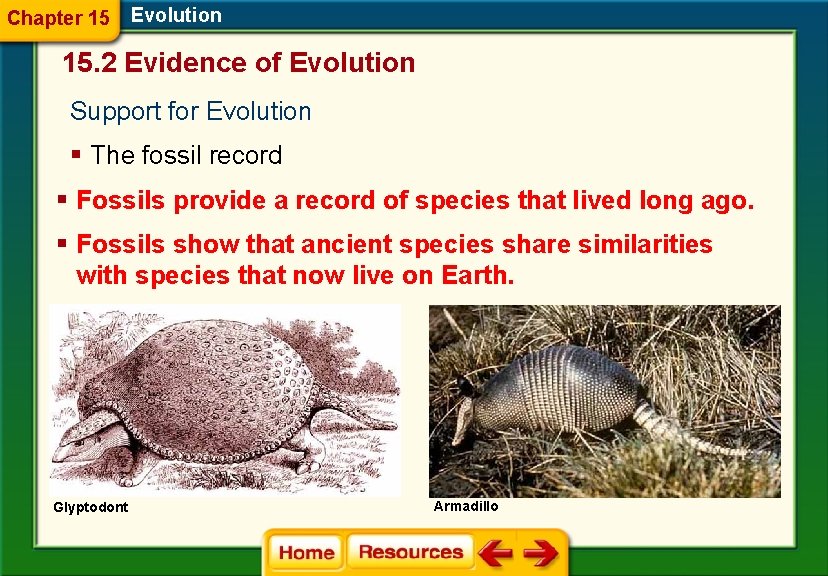 Chapter 15 Evolution

15.2 Evidence of Evolution

Support for Evolution

▪ The fossil record

▪ Fossils provide a record of species that lived long ago.

▪ Fossils show that ancient species share similarities with species that now live on Earth.

Glyptodont

Armadillo

Home Resources